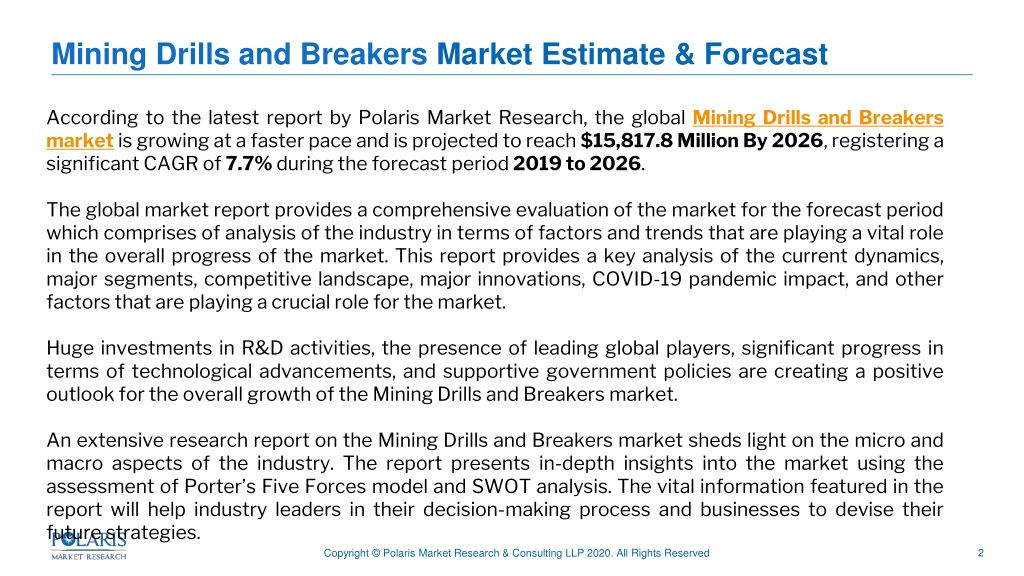 Mining Drills and Breakers Market Estimate & Forecast

According to the latest report by Polaris Market Research, the global Mining Drills and Breakers market is growing at a faster pace and is projected to reach $15,817.8 Million By 2026, registering a significant CAGR of 7.7% during the forecast period 2019 to 2026.

The global market report provides a comprehensive evaluation of the market for the forecast period which comprises of analysis of the industry in terms of factors and trends that are playing a vital role in the overall progress of the market. This report provides a key analysis of the current dynamics, major segments, competitive landscape, major innovations, COVID-19 pandemic impact, and other factors that are playing a crucial role for the market.

Huge investments in R&D activities, the presence of leading global players, significant progress in terms of technological advancements, and supportive government policies are creating a positive outlook for the overall growth of the Mining Drills and Breakers market.

An extensive research report on the Mining Drills and Breakers market sheds light on the micro and macro aspects of the industry. The report presents in-depth insights into the market using the assessment of Porter's Five Forces model and SWOT analysis. The vital information featured in the report will help industry leaders in their decision-making process and businesses to devise their future strategies.

POLARIS MARKET RESEARCH

Copyright © Polaris Market Research & Consulting LLP 2020. All Rights Reserved

2